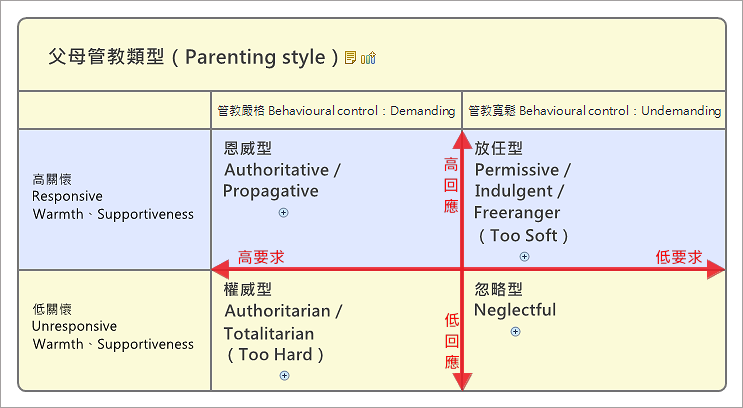 父母管教類型（Parenting style）

| | 管教嚴格 Behavioural control：Demanding | 管教寬鬆 Behavioural control：Undemanding |
|---|---|---|
| 高關懷 Responsive Warmth、Supportiveness | 恩威型 Authoritative / Propagative | 放任型 Permissive / Indulgent / Freeranger （Too Soft） |
| 低關懷 Unresponsive Warmth、Supportiveness | 權威型 Authoritarian / Totalitarian （Too Hard） | 忽略型 Neglectful |

高回應

高要求

低要求

低回應